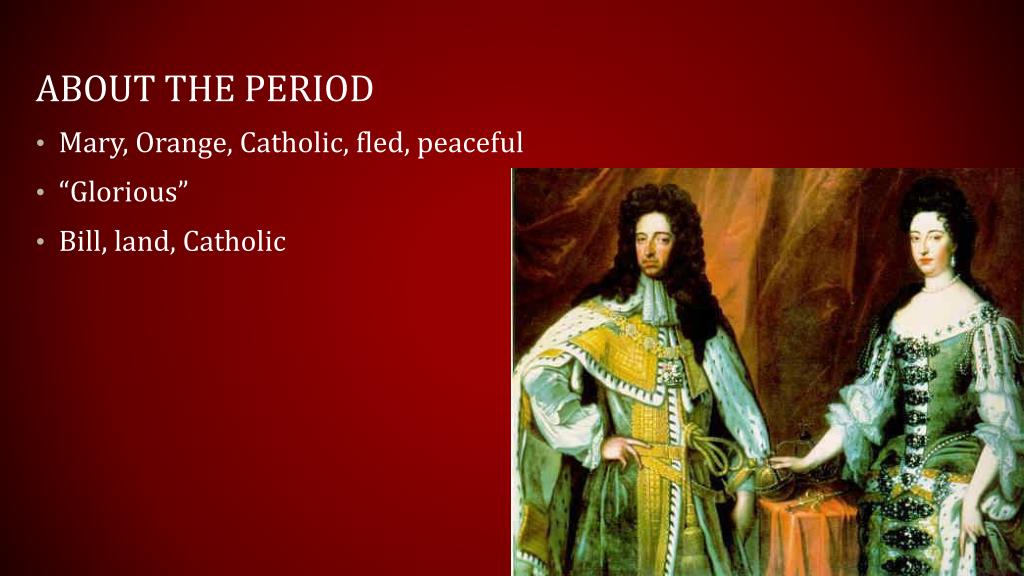 ABOUT THE PERIOD

• Mary, Orange, Catholic, fled, peaceful

• “Glorious”

• Bill, land, Catholic